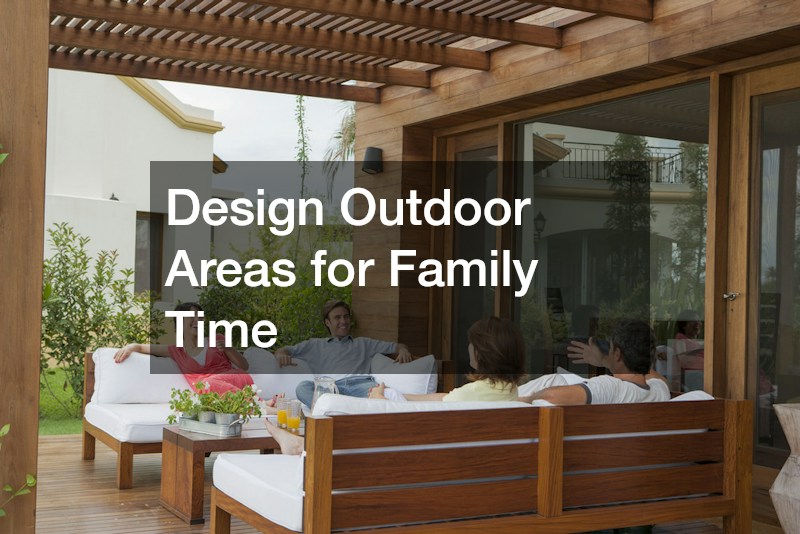 Design Outdoor Areas for Family Time